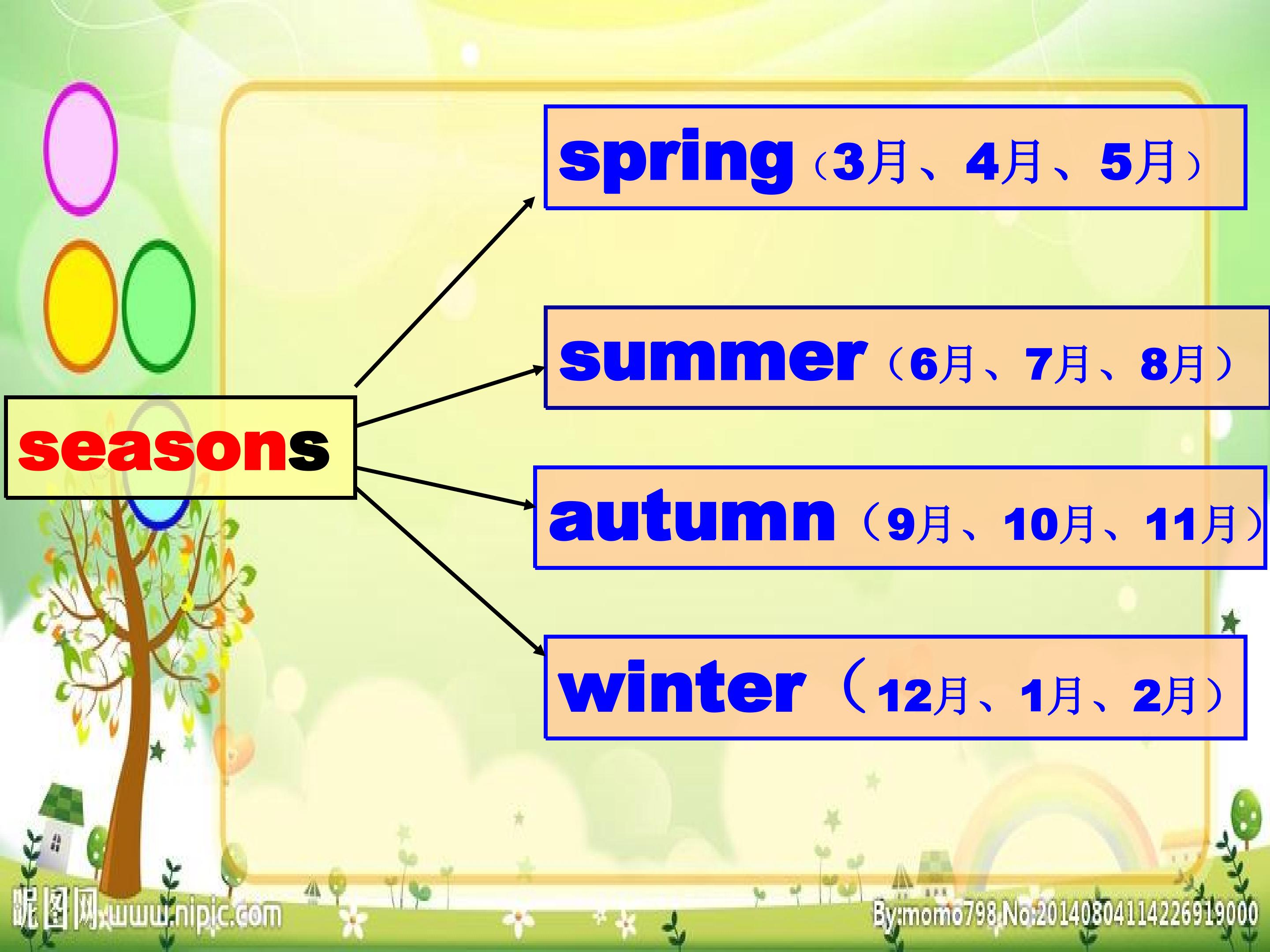 seasons

spring（3月、4月、5月）

summer（6月、7月、8月）

autumn（9月、10月、11月）

winter（12月、1月、2月）

昵图网 www.nipic.com

By:momo798 No:20140804114226919000